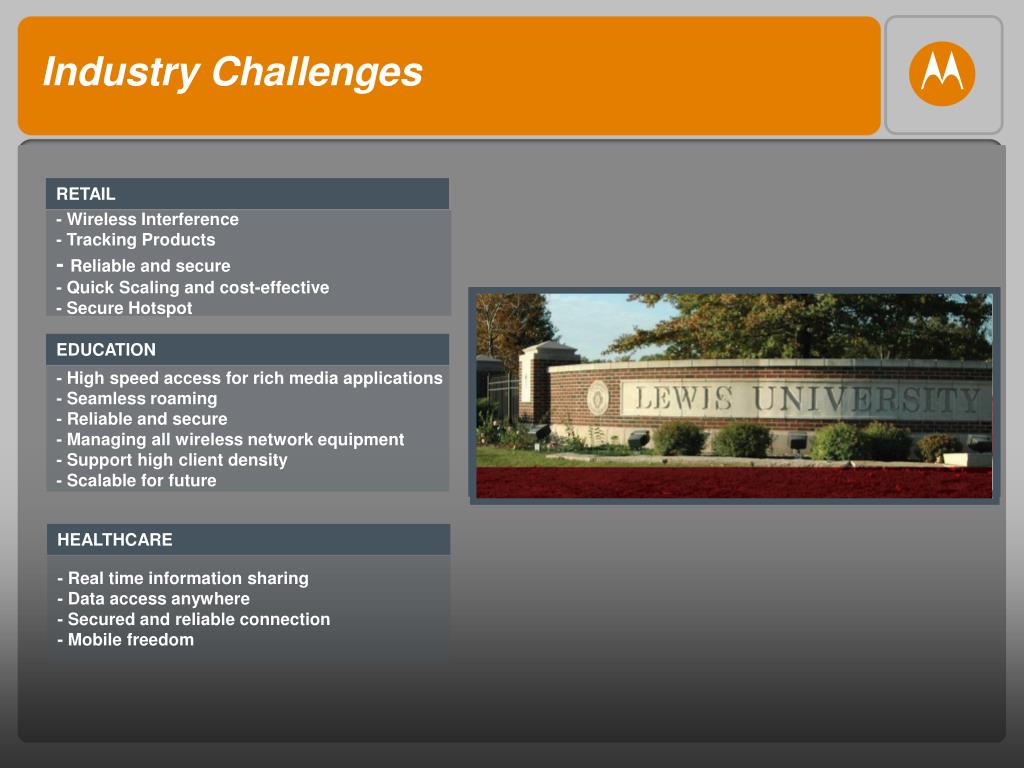 Industry Challenges

RETAIL

- Wireless Interference
- Tracking Products
- Reliable and secure
- Quick Scaling and cost-effective
- Secure Hotspot

EDUCATION

- High speed access for rich media applications
- Seamless roaming
- Reliable and secure
- Managing all wireless network equipment
- Support high client density
- Scalable for future

HEALTHCARE

- Real time information sharing
- Data access anywhere
- Secured and reliable connection
- Mobile freedom

LEWIS UNIVERSITY